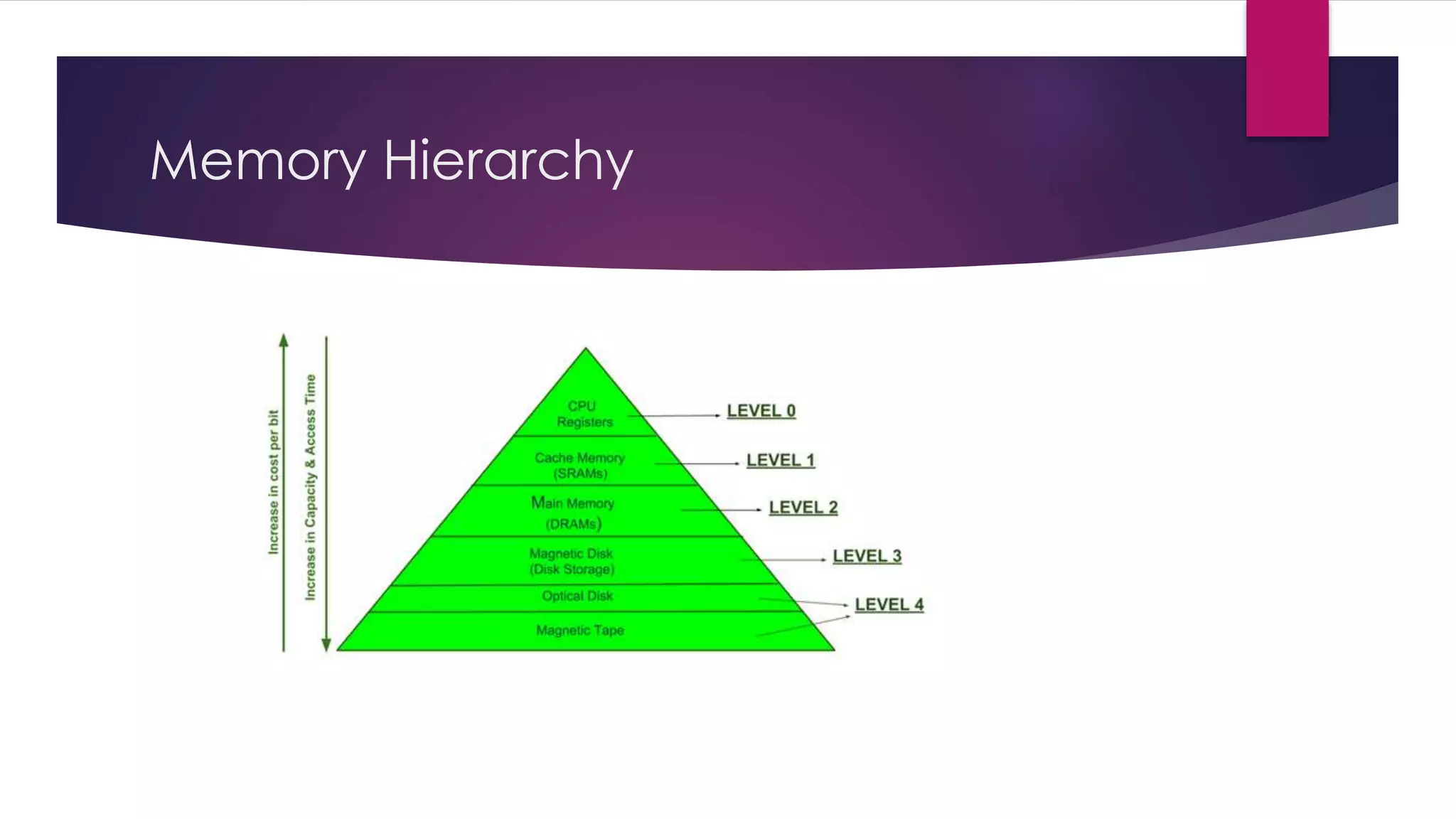 Memory Hierarchy

Increase in cost per bit

Increase in Capacity & Access Time

CPU Registers

Cache Memory (SRAMs)

Main Memory (DRAMs)

Magnetic Disk (Disk Storage)

Optical Disk

Magnetic Tape

LEVEL 0

LEVEL 1

LEVEL 2

LEVEL 3

LEVEL 4